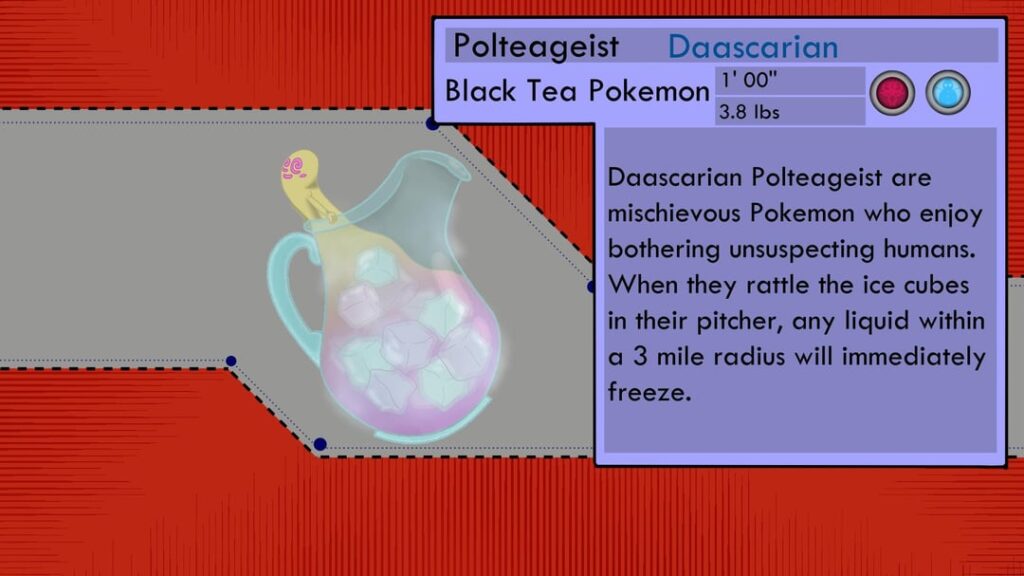 Polteageist Daascarian

Black Tea Pokemon

1' 00"

3.8 lbs

Daascarian Polteageist are mischievous Pokemon who enjoy bothering unsuspecting humans. When they rattle the ice cubes in their pitcher, any liquid within a 3 mile radius will immediately freeze.